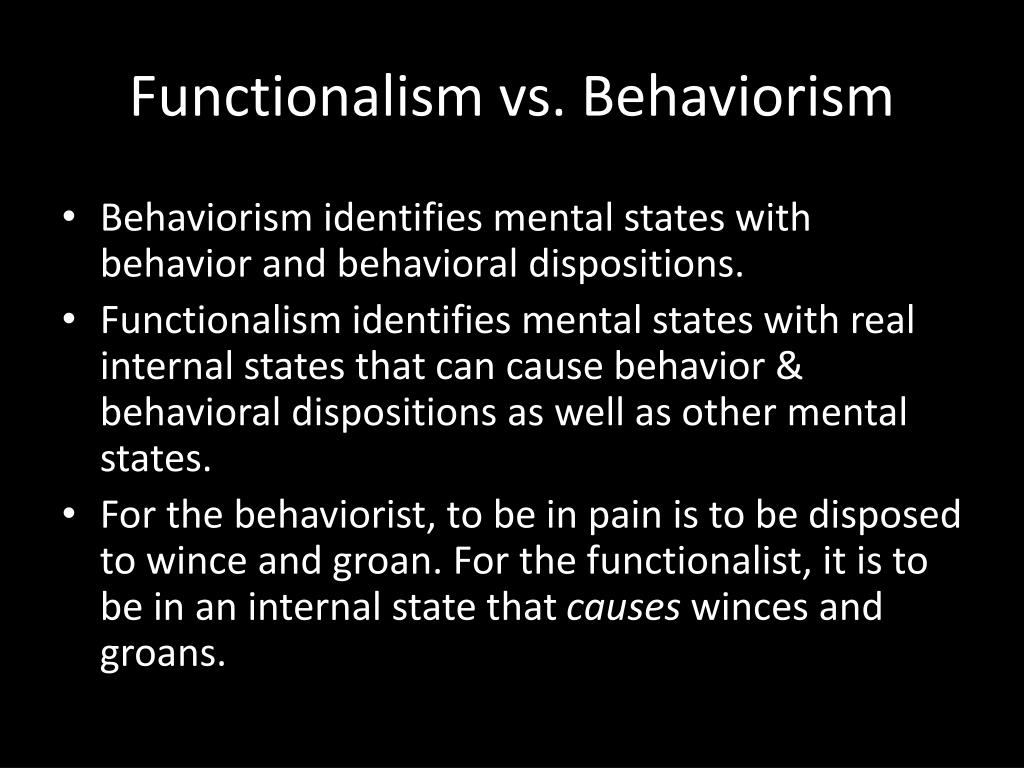 Functionalism vs. Behaviorism

• Behaviorism identifies mental states with behavior and behavioral dispositions.
• Functionalism identifies mental states with real internal states that can cause behavior & behavioral dispositions as well as other mental states.
• For the behaviorist, to be in pain is to be disposed to wince and groan. For the functionalist, it is to be in an internal state that causes winces and groans.